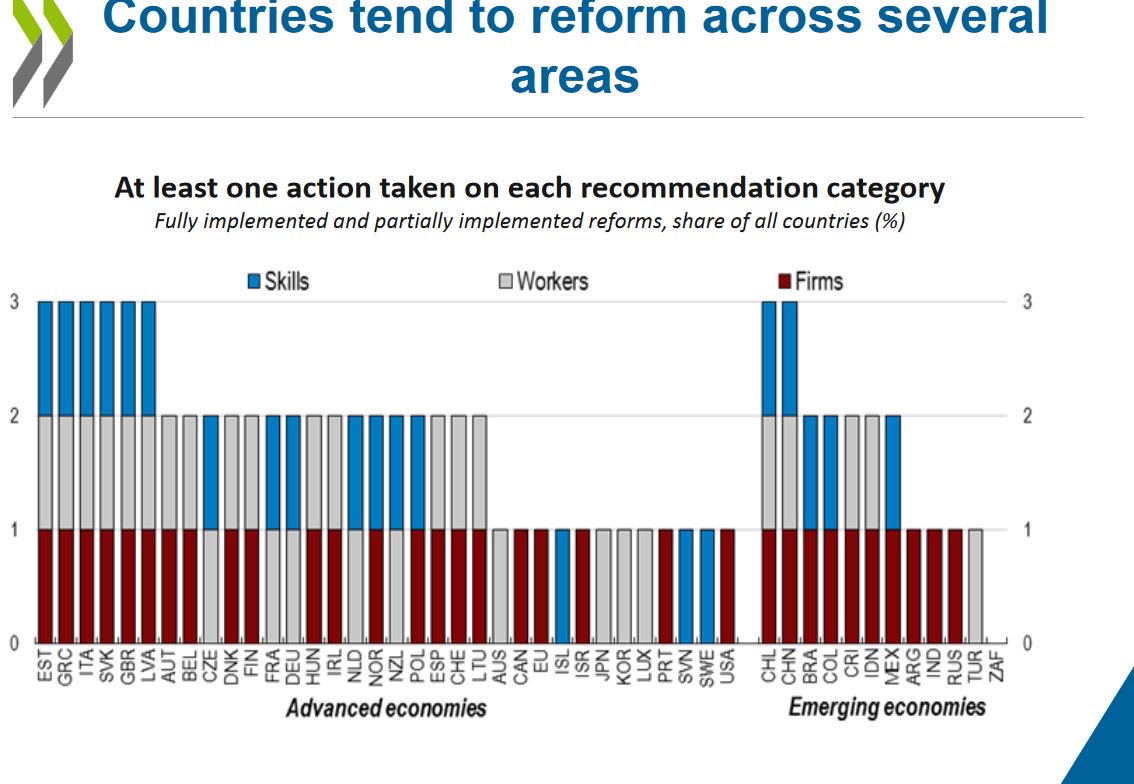 Countries tend to reform across several areas

At least one action taken on each recommendation category

Fully implemented and partially implemented reforms, share of all countries (%)

Skills Workers Firms

3 2 1 0

3 2 1 0

EST GRC ITA SVK GBR LVA AUT BEL CZE DNK FIN FRA DEU HUN IRL NLD NOR NZL POL ESP CHE LTU AUS CAN EU ISL ISR JPN KOR LUX PRT SVN SWE USA

CHL CHN BRA COL CRI IDN MEX ARG IND RUS TUR ZAF

Advanced economies

Emerging economies